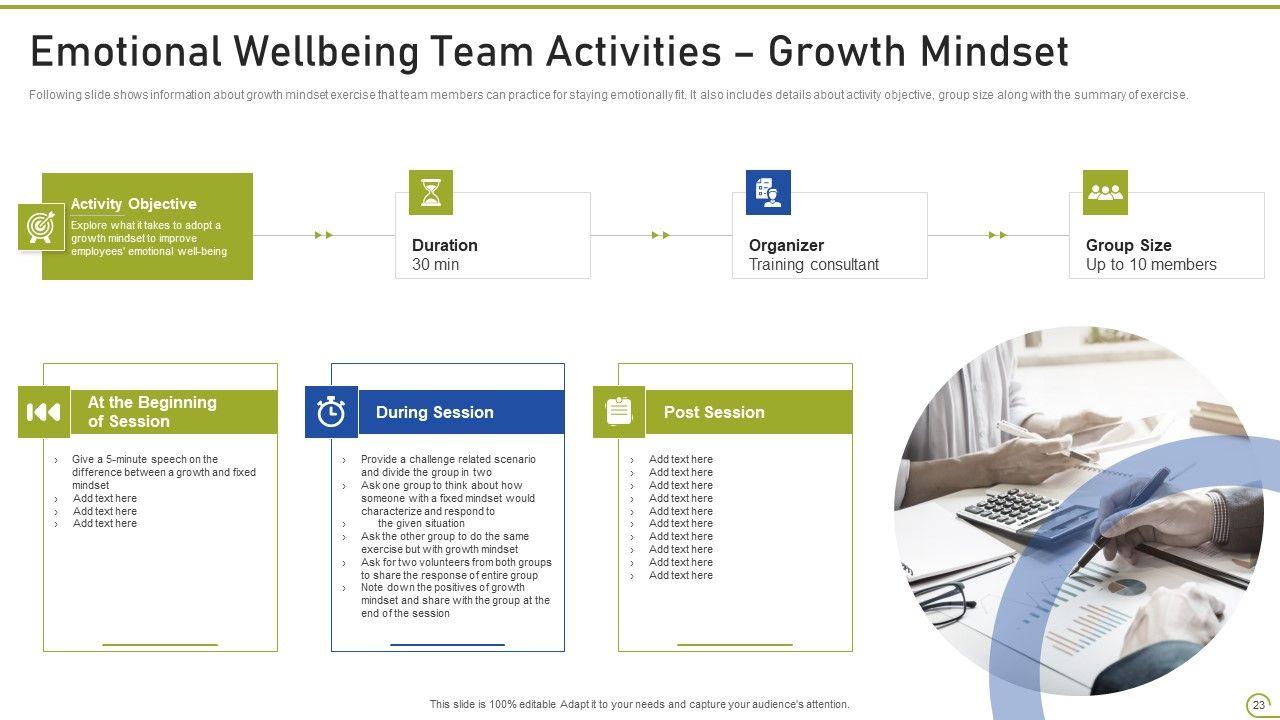 Emotional Wellbeing Team Activities – Growth Mindset

Following slide shows information about growth mindset exercise that team members can practice for staying emotionally fit. It also includes details about activity objective, group size along with the summary of exercise.

Activity Objective
Explore what it takes to adopt a growth mindset to improve employees' emotional well-being

Duration
30 min

Organizer
Training consultant

Group Size
Up to 10 members

At the Beginning of Session
› Give a 5-minute speech on the difference between a growth and fixed mindset
› Add text here
› Add text here
› Add text here

During Session
› Provide a challenge related scenario and divide the group in two
› Ask one group to think about how someone with a fixed mindset would characterize and respond to
› the given situation
› Ask the other group to do the same exercise but with growth mindset
› Ask for two volunteers from both groups to share the response of entire group
› Note down the positives of growth mindset and share with the group at the end of the session

Post Session
› Add text here
› Add text here
› Add text here
› Add text here
› Add text here
› Add text here
› Add text here
› Add text here
› Add text here
› Add text here

This slide is 100% editable Adapt it to your needs and capture your audience's attention.

23